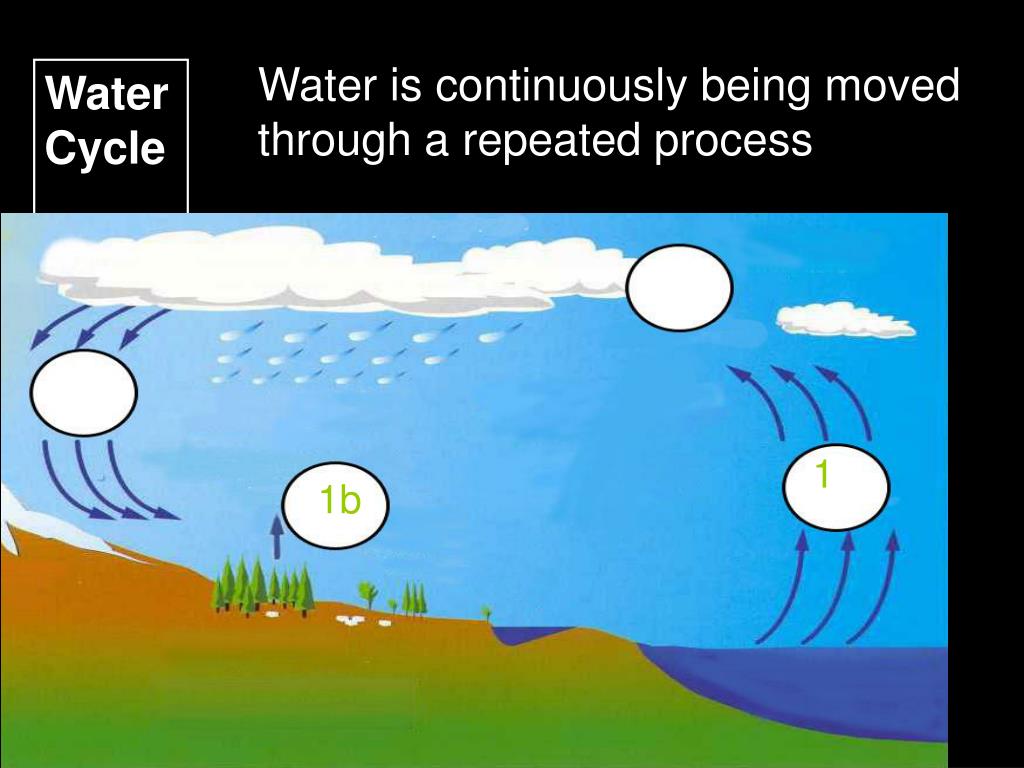 Water Cycle

Water is continuously being moved through a repeated process

1b

1